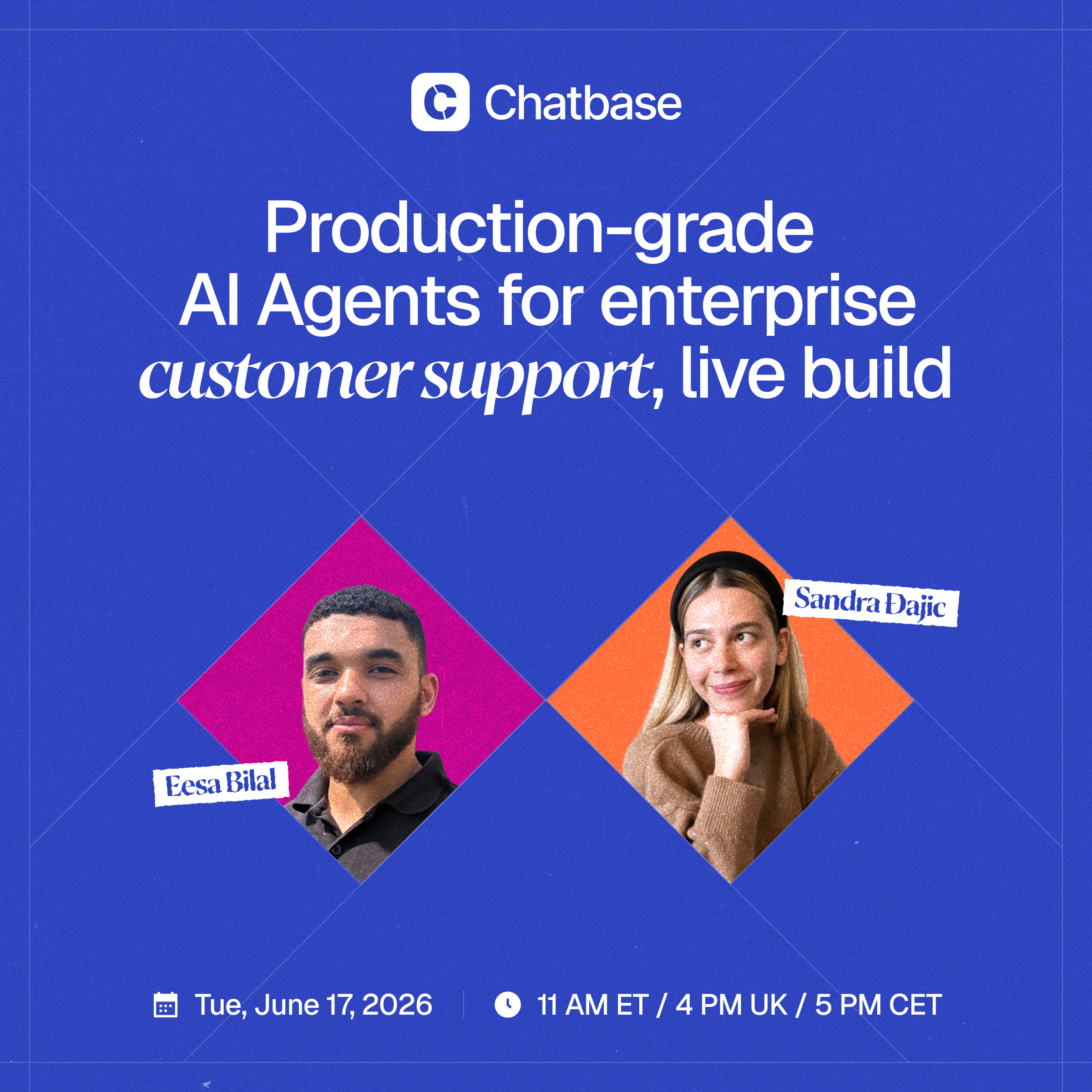 Chatbase

Production-grade AI Agents for enterprise customer support, live build

Eesa Bilal

Sandra Đajic

Tue, June 17, 2026

11 AM ET / 4 PM UK / 5 PM CET